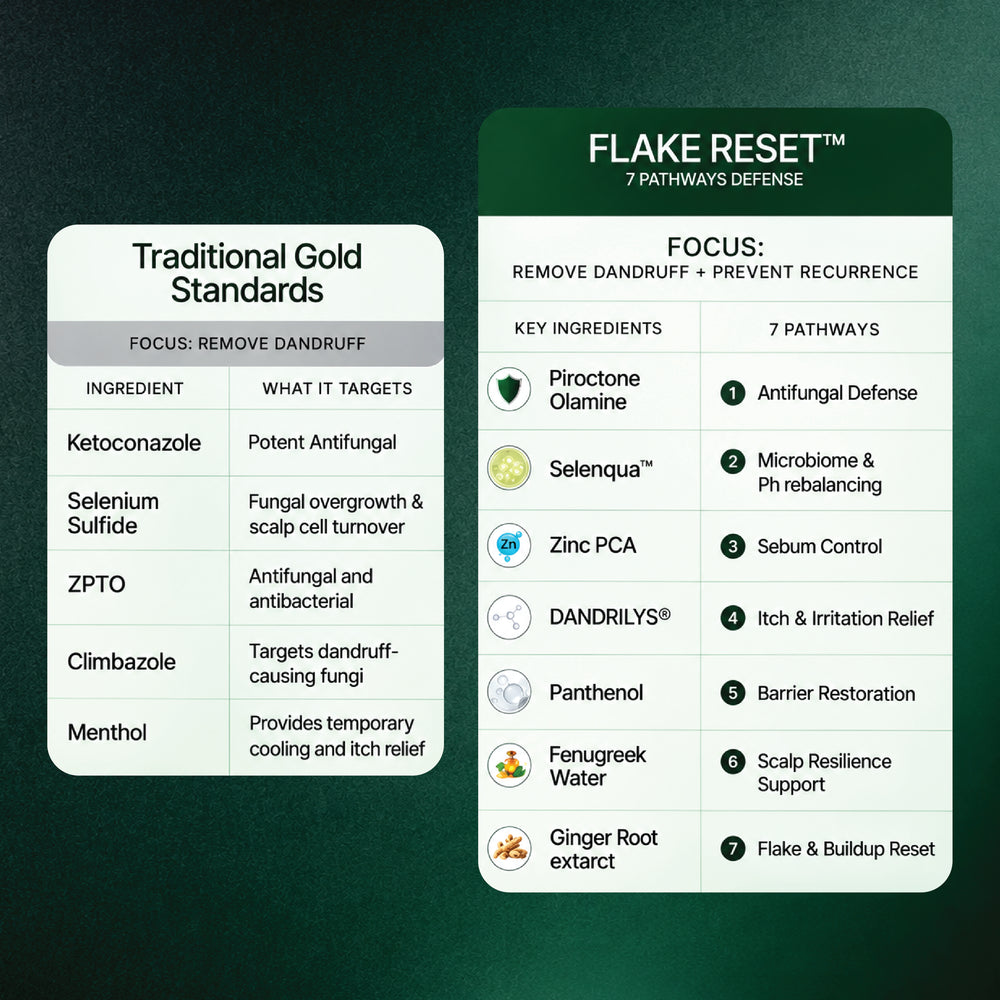 Traditional Gold Standards

FOCUS: REMOVE DANDRUFF

| INGREDIENT | WHAT IT TARGETS |
|---|---|
| Ketoconazole | Potent Antifungal |
| Selenium Sulfide | Fungal overgrowth & scalp cell turnover |
| ZPTO | Antifungal and antibacterial |
| Climbazole | Targets dandruff-causing fungi |
| Menthol | Provides temporary cooling and itch relief |

FLAKE RESET™
7 PATHWAYS DEFENSE

FOCUS:
REMOVE DANDRUFF + PREVENT RECURRENCE

| KEY INGREDIENTS | 7 PATHWAYS |
|---|---|
| Piroctone Olamine | 1 Antifungal Defense |
| Selenqua™ | 2 Microbiome & Ph rebalancing |
| Zn Zinc PCA | 3 Sebum Control |
| DANDRILYS® | 4 Itch & Irritation Relief |
| Panthenol | 5 Barrier Restoration |
| Fenugreek Water | 6 Scalp Resilience Support |
| Ginger Root extarct | 7 Flake & Buildup Reset |